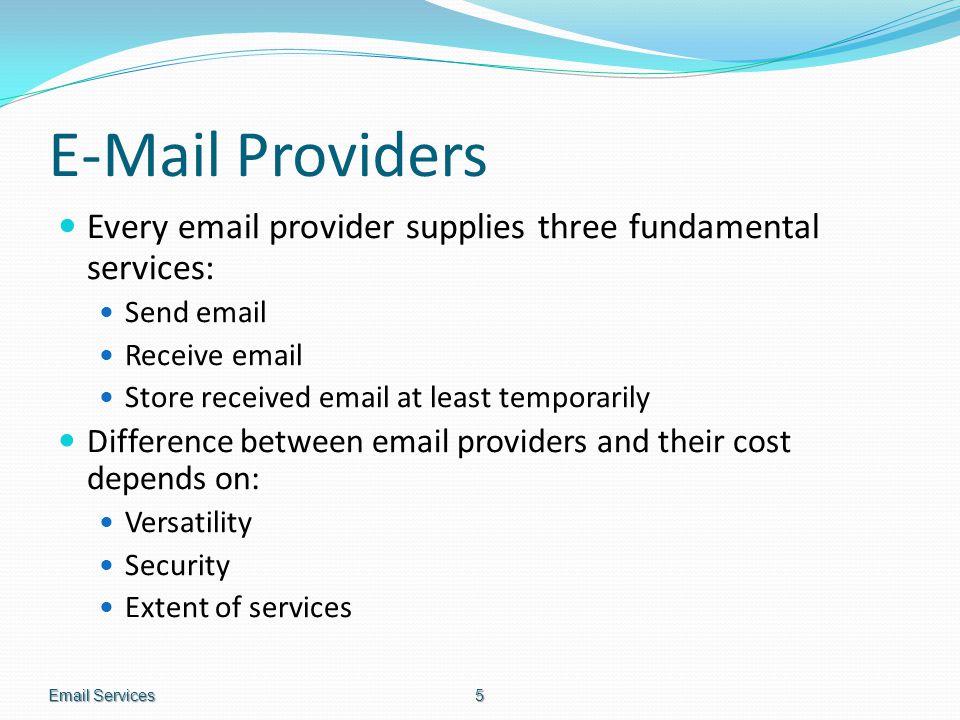 E-Mail Providers

- Every email provider supplies three fundamental services:
  - Send email
  - Receive email
  - Store received email at least temporarily
- Difference between email providers and their cost depends on:
  - Versatility
  - Security
  - Extent of services

Email Services

5